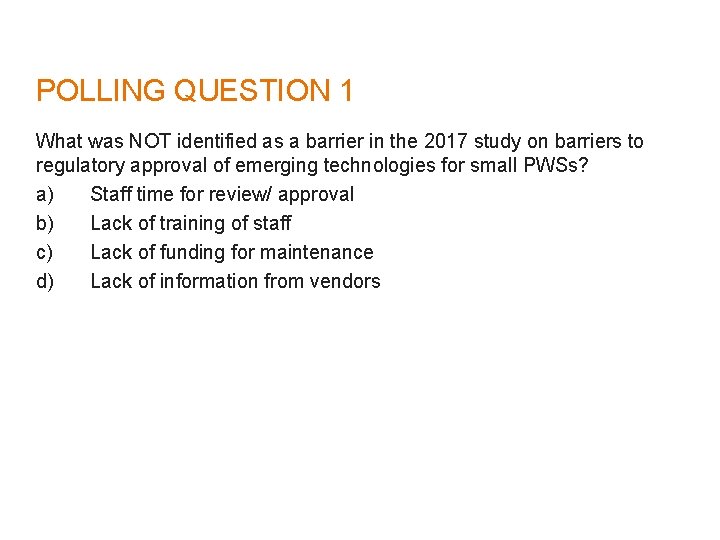 POLLING QUESTION 1

What was NOT identified as a barrier in the 2017 study on barriers to regulatory approval of emerging technologies for small PWSs?

a) Staff time for review/ approval
b) Lack of training of staff
c) Lack of funding for maintenance
d) Lack of information from vendors